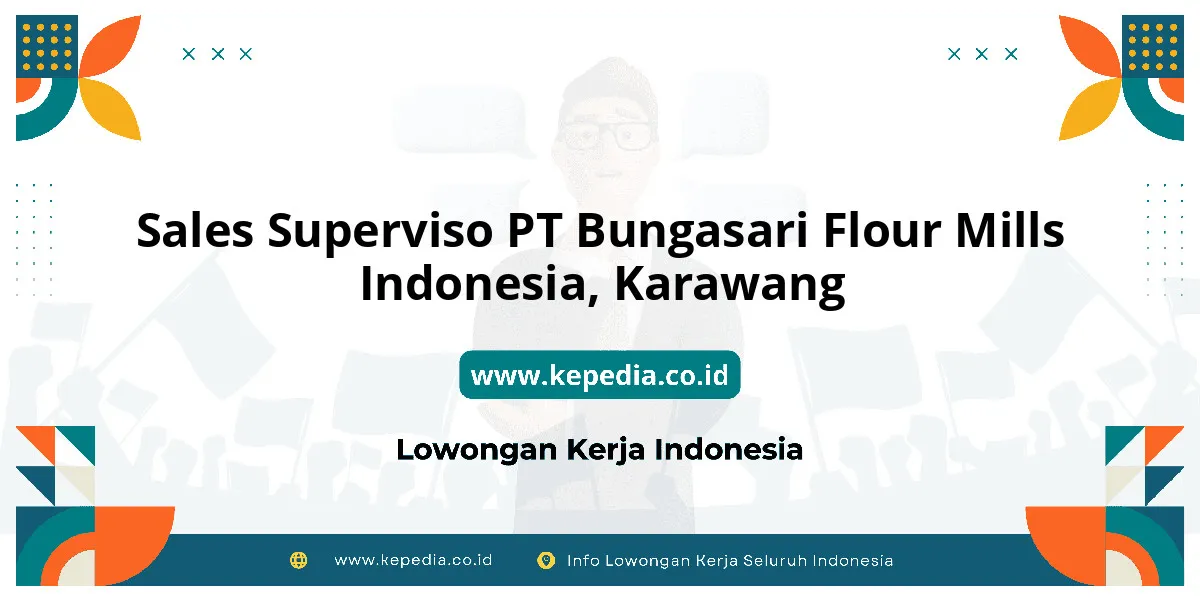 Sales Superviso PT Bungasari Flour Mills Indonesia, Karawang

www.kepedia.co.id

Lowongan Kerja Indonesia

www.kepedia.co.id Info Lowongan Kerja Seluruh Indonesia